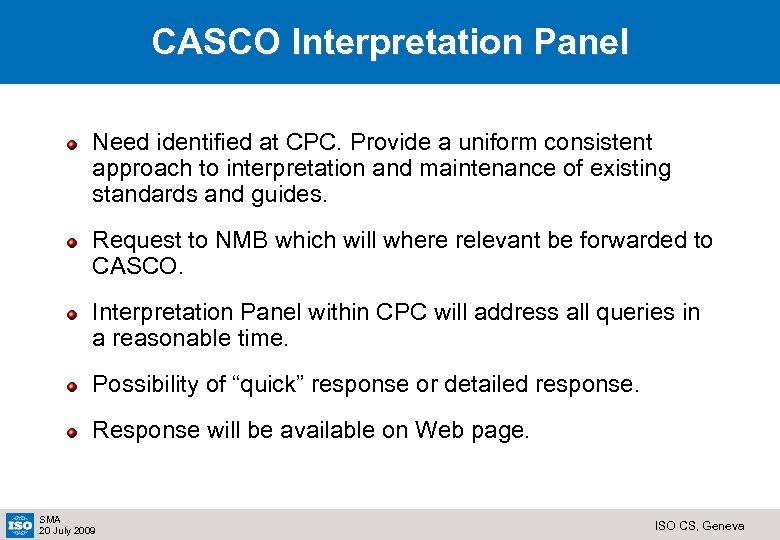 CASCO Interpretation Panel

Need identified at CPC. Provide a uniform consistent approach to interpretation and maintenance of existing standards and guides.

Request to NMB which will where relevant be forwarded to CASCO.

Interpretation Panel within CPC will address all queries in a reasonable time.

Possibility of “quick” response or detailed response.

Response will be available on Web page.

ISO

SMA
20 July 2009

ISO CS, Geneva